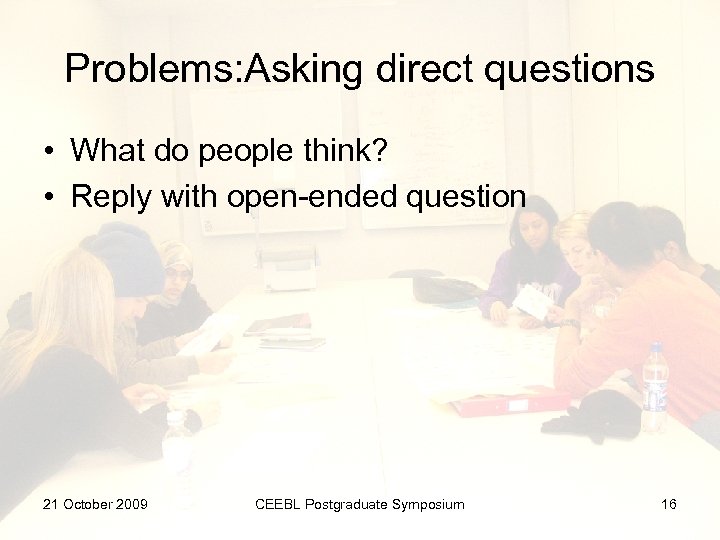 Problems:Asking direct questions

• What do people think?
• Reply with open-ended question

21 October 2009

CEEBL Postgraduate Symposium

16